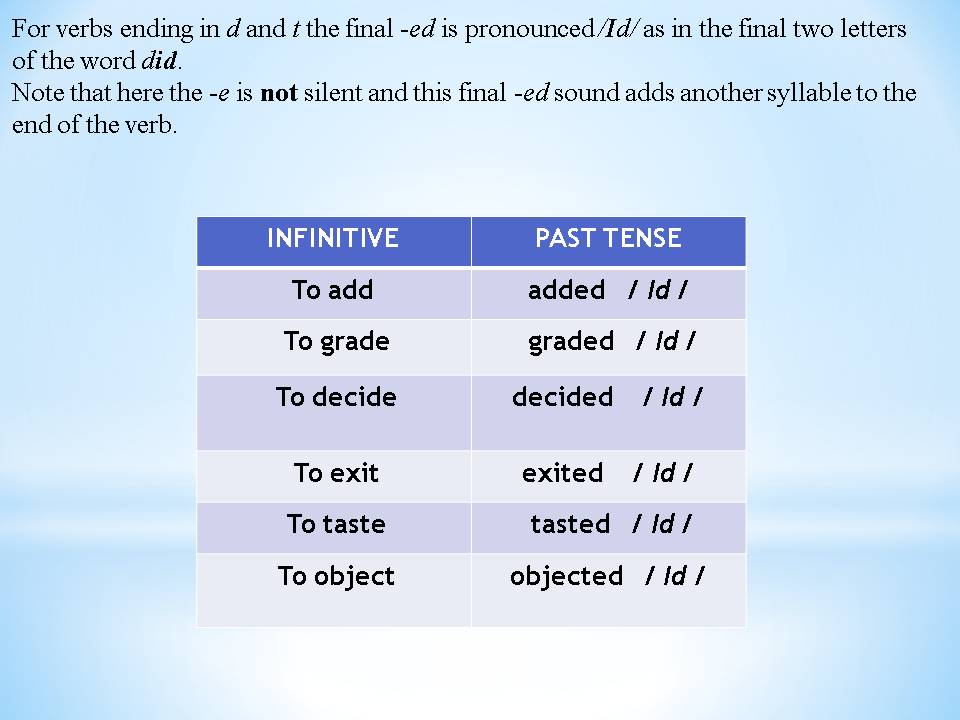 For verbs ending in d and t the final -ed is pronounced /Id/ as in the final two letters of the word did.
Note that here the -e is not silent and this final -ed sound adds another syllable to the end of the verb.

| INFINITIVE | PAST TENSE |
|---|---|
| To add | added / Id / |
| To grade | graded / Id / |
| To decide | decided / Id / |
| To exit | exited / Id / |
| To taste | tasted / Id / |
| To object | objected / Id / |